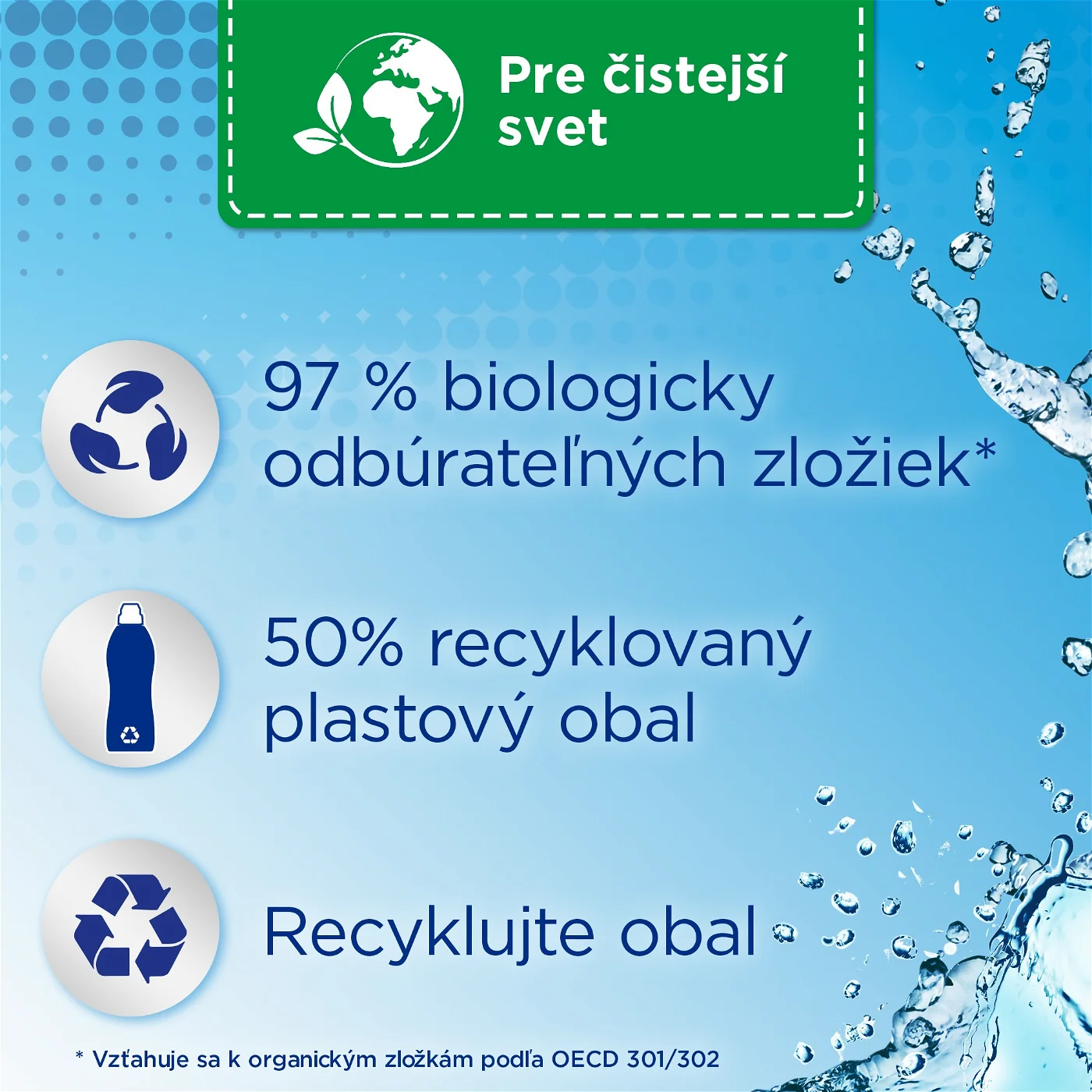 Pre čistejší svet

97 % biologicky odbúrateľných zložiek*

50% recyklovaný plastový obal

Recyklujte obal

* Vzťahuje sa k organickým zložkám podľa OECD 301/302